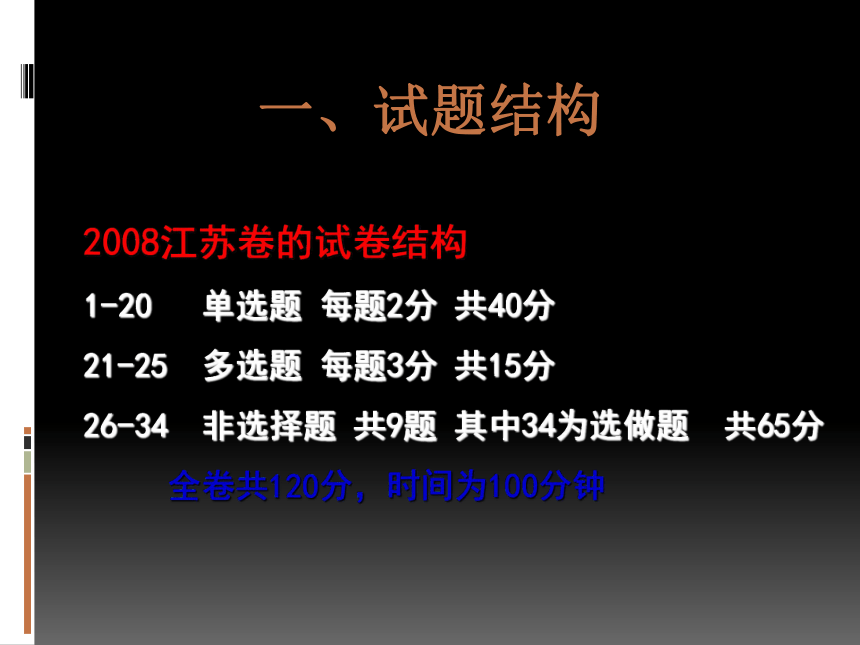 一、试题结构

2008江苏卷的试卷结构

1-20　单选题 每题2分 共40分

21-25　多选题 每题3分 共15分

26-34　非选择题 共9题 其中34为选做题　共65分

全卷共120分，时间为100分钟